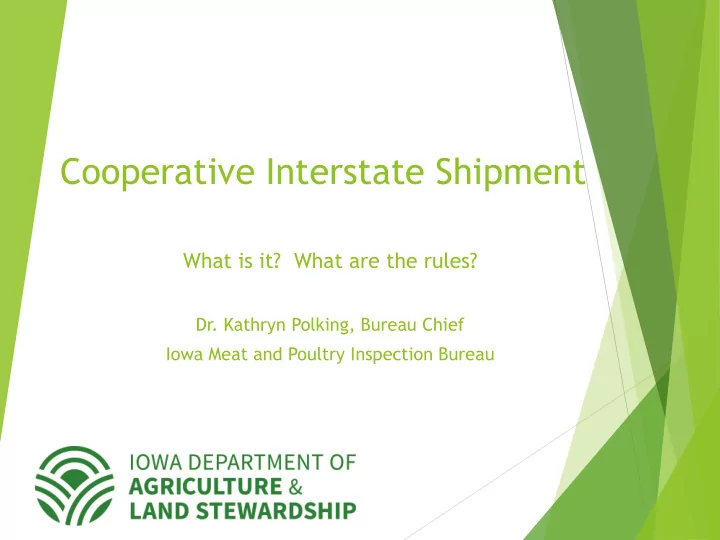 Cooperative Interstate Shipment

What is it? What are the rules?

Dr. Kathryn Polking, Bureau Chief
Iowa Meat and Poultry Inspection Bureau

IOWA DEPARTMENT OF
AGRICULTURE &
LAND STEWARDSHIP